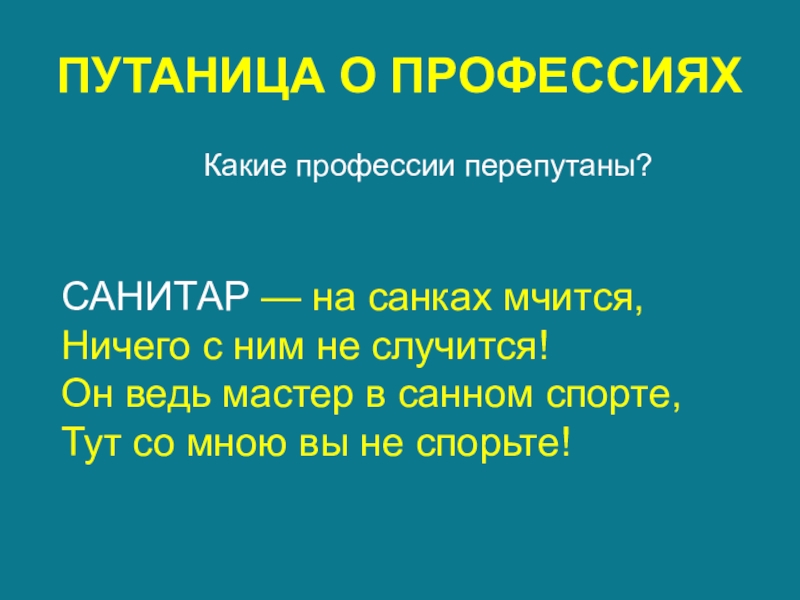 ПУТАНИЦА О ПРОФЕССИЯХ

Какие профессии перепутаны?

САНИТАР — на санках мчится,
Ничего с ним не случится!
Он ведь мастер в санном спорте,
Тут со мною вы не спорьте!